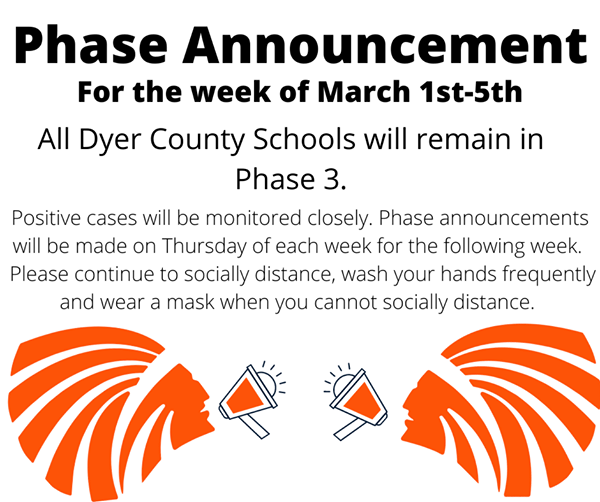 Phase Announcement

For the week of March 1st-5th

All Dyer County Schools will remain in Phase 3.

Positive cases will be monitored closely. Phase announcements will be made on Thursday of each week for the following week. Please continue to socially distance, wash your hands frequently and wear a mask when you cannot socially distance.